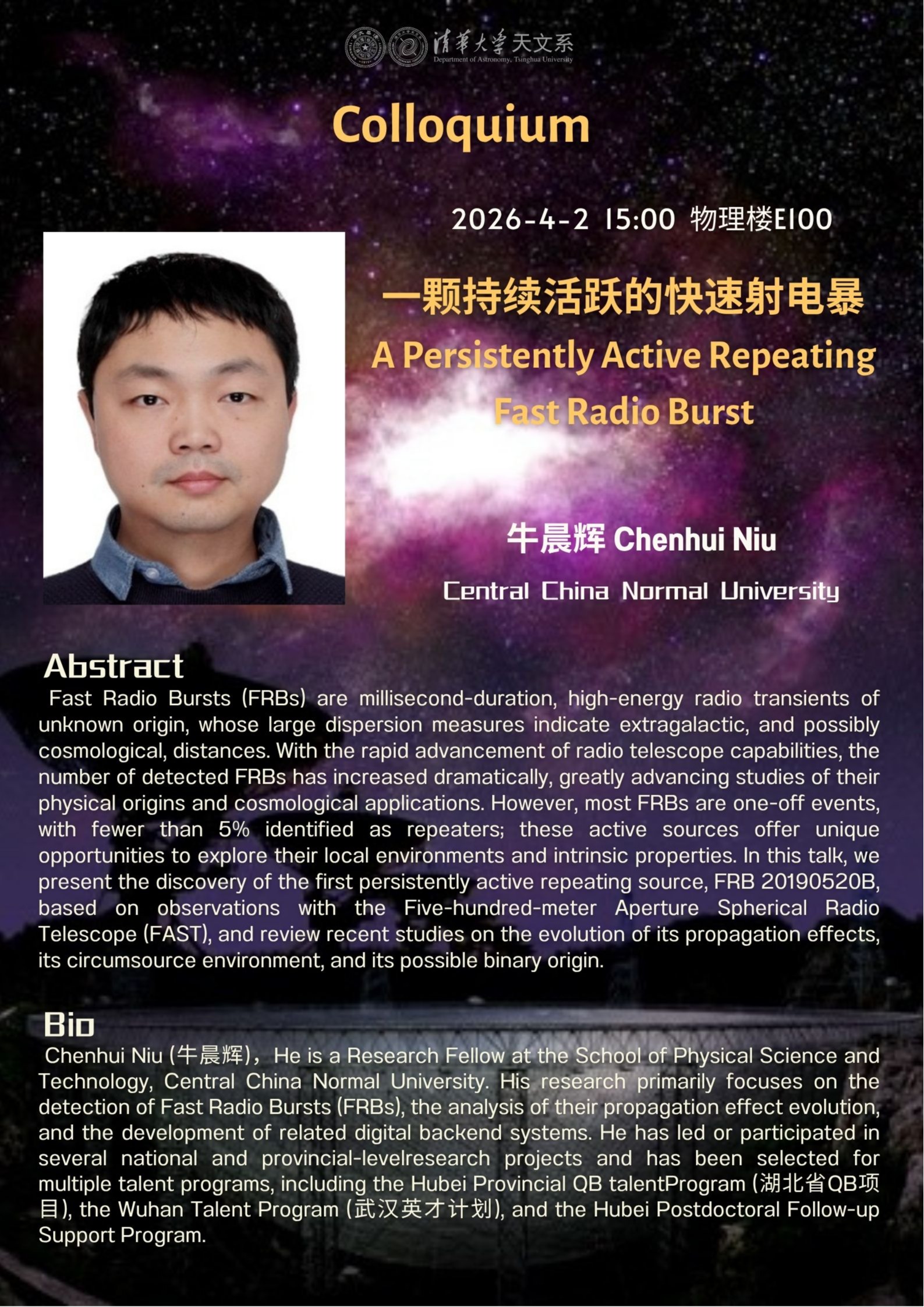 清華大學天文系
Department of Astronomy, Tsinghua University

Colloquium

2026-4-2 15:00 物理楼E100

一颗持续活跃的快速射电暴
A Persistently Active Repeating Fast Radio Burst

牛晨辉 Chenhui Niu
Central China Normal University

Abstract
Fast Radio Bursts (FRBs) are millisecond-duration, high-energy radio transients of unknown origin, whose large dispersion measures indicate extragalactic, and possibly cosmological, distances. With the rapid advancement of radio telescope capabilities, the number of detected FRBs has increased dramatically, greatly advancing studies of their physical origins and cosmological applications. However, most FRBs are one-off events, with fewer than 5% identified as repeaters; these active sources offer unique opportunities to explore their local environments and intrinsic properties. In this talk, we present the discovery of the first persistently active repeating source, FRB 20190520B, based on observations with the Five-hundred-meter Aperture Spherical Radio Telescope (FAST), and review recent studies on the evolution of its propagation effects, its circumsource environment, and its possible binary origin.

Bio
Chenhui Niu (牛晨辉)，He is a Research Fellow at the School of Physical Science and Technology, Central China Normal University. His research primarily focuses on the detection of Fast Radio Bursts (FRBs), the analysis of their propagation effect evolution, and the development of related digital backend systems. He has led or participated in several national and provincial-levelresearch projects and has been selected for multiple talent programs, including the Hubei Provincial QB talentProgram (湖北省QB项目), the Wuhan Talent Program (武汉英才计划), and the Hubei Postdoctoral Follow-up Support Program.